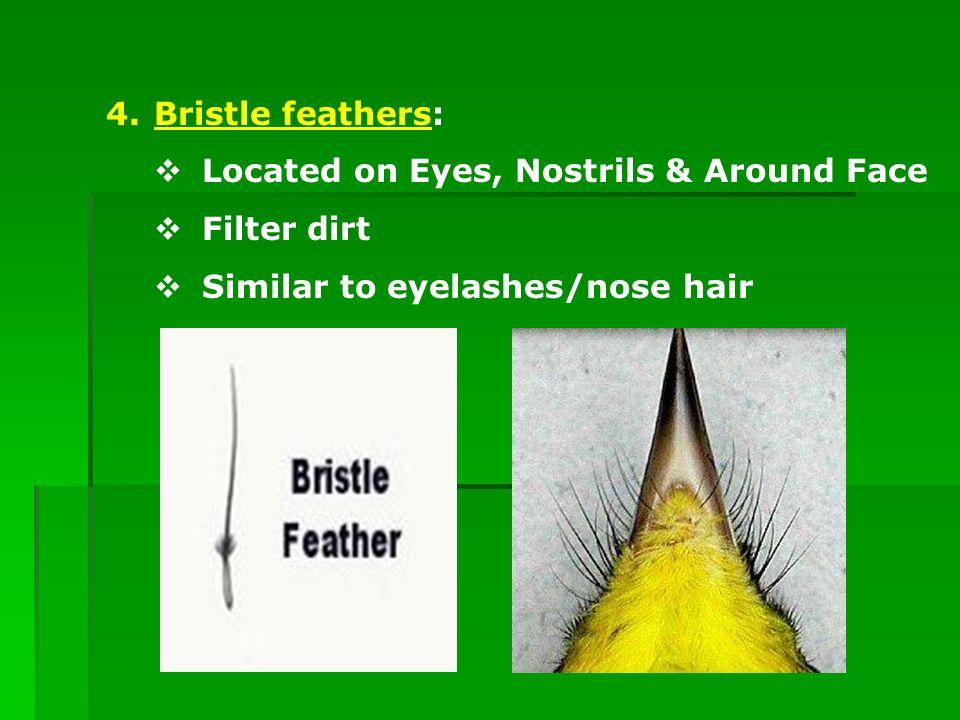 4. Bristle feathers:

❖ Located on Eyes, Nostrils & Around Face

❖ Filter dirt

❖ Similar to eyelashes/nose hair

Bristle Feather